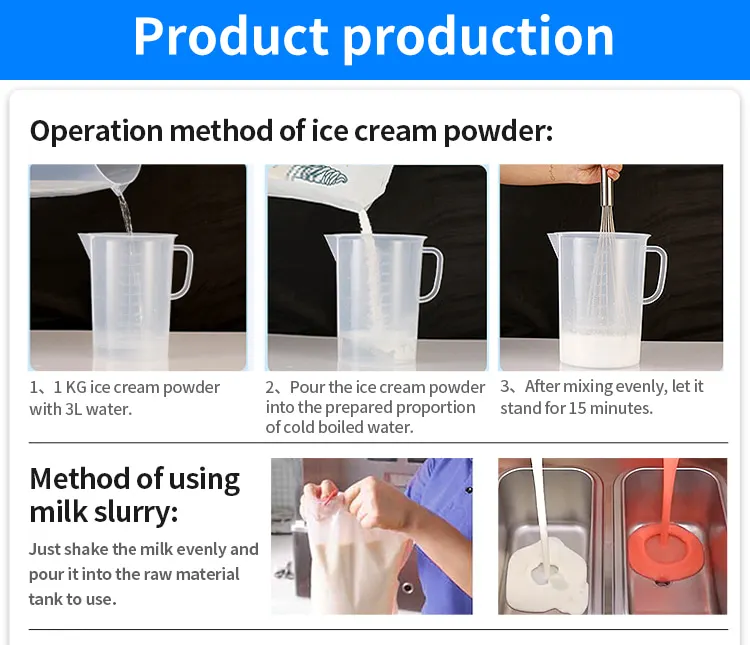 Product production

Operation method of ice cream powder:

1、1 KG ice cream powder with 3L water.

2、Pour the ice cream powder into the prepared proportion of cold boiled water.

3、After mixing evenly, let it stand for 15 minutes.

Method of using milk slurry:

Just shake the milk evenly and pour it into the raw material tank to use.